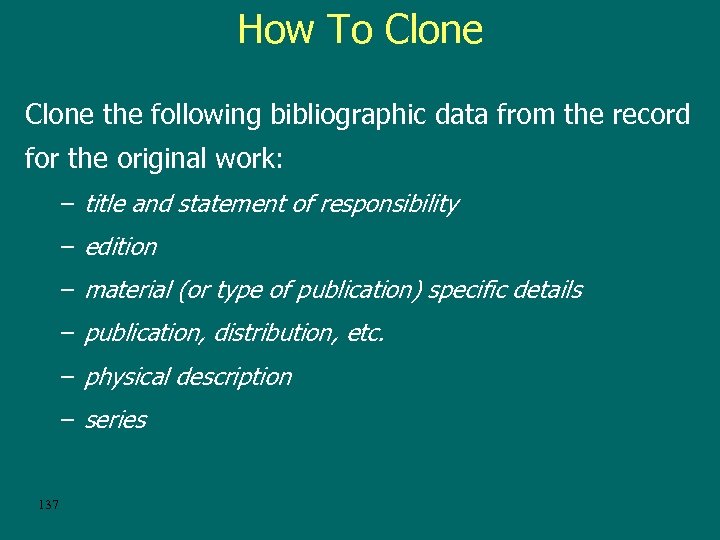 How To Clone

Clone the following bibliographic data from the record for the original work:

– title and statement of responsibility
– edition
– material (or type of publication) specific details
– publication, distribution, etc.
– physical description
– series

137